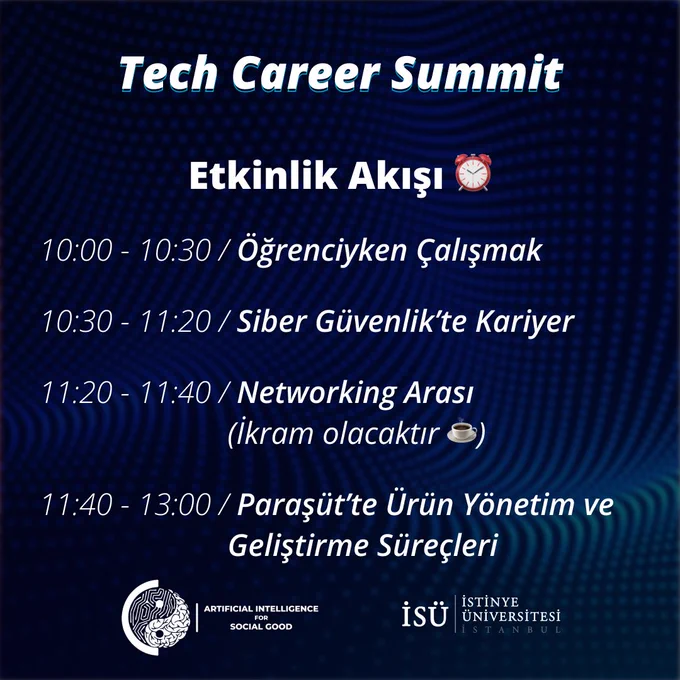 Tech Career Summit

Etkinlik Akışı ⏰

10:00 - 10:30 / Öğrenciyken Çalışmak

10:30 - 11:20 / Siber Güvenlik'te Kariyer

11:20 - 11:40 / Networking Arası (İkram olacaktır ☕)

11:40 - 13:00 / Paraşüt'te Ürün Yönetim ve Geliştirme Süreçleri

ARTIFICIAL INTELLIGENCE FOR SOCIAL GOOD

İSÜ İSTİNYE ÜNİVERSİTESİ İSTANBUL